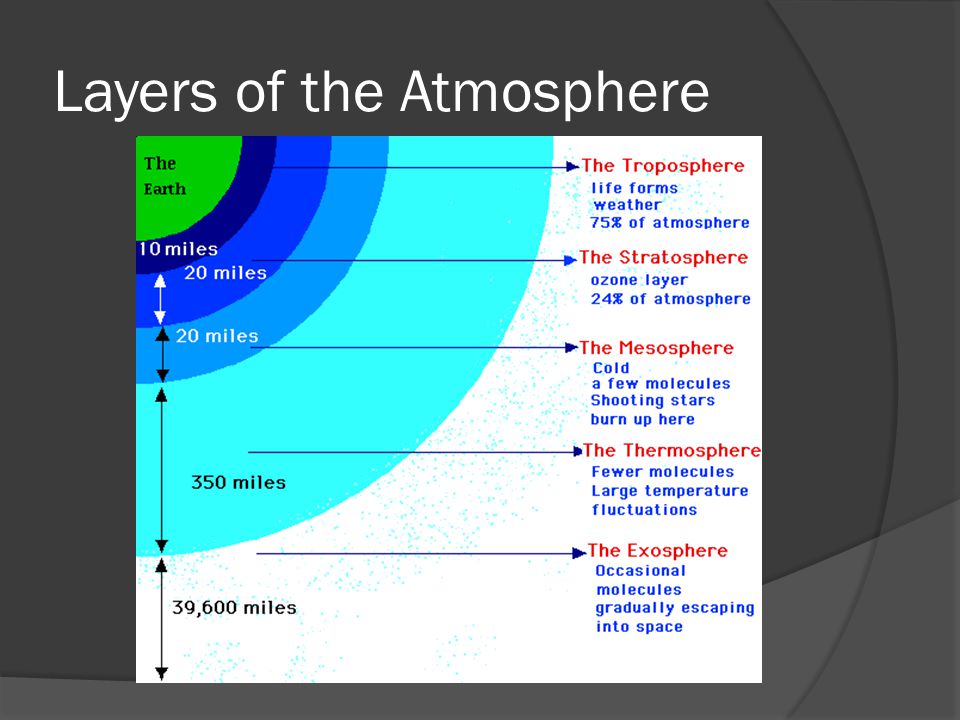 Layers of the Atmosphere

The Earth

10 miles

20 miles

20 miles

350 miles

39,600 miles

The Troposphere
life forms
weather
75% of atmosphere

The Stratosphere
ozone layer
24% of atmosphere

The Mesosphere
Cold
a few molecules
Shooting stars
burn up here

The Thermosphere
Fewer molecules
Large temperature
fluctuations

The Exosphere
Occasional
molecules
gradually escaping
into space